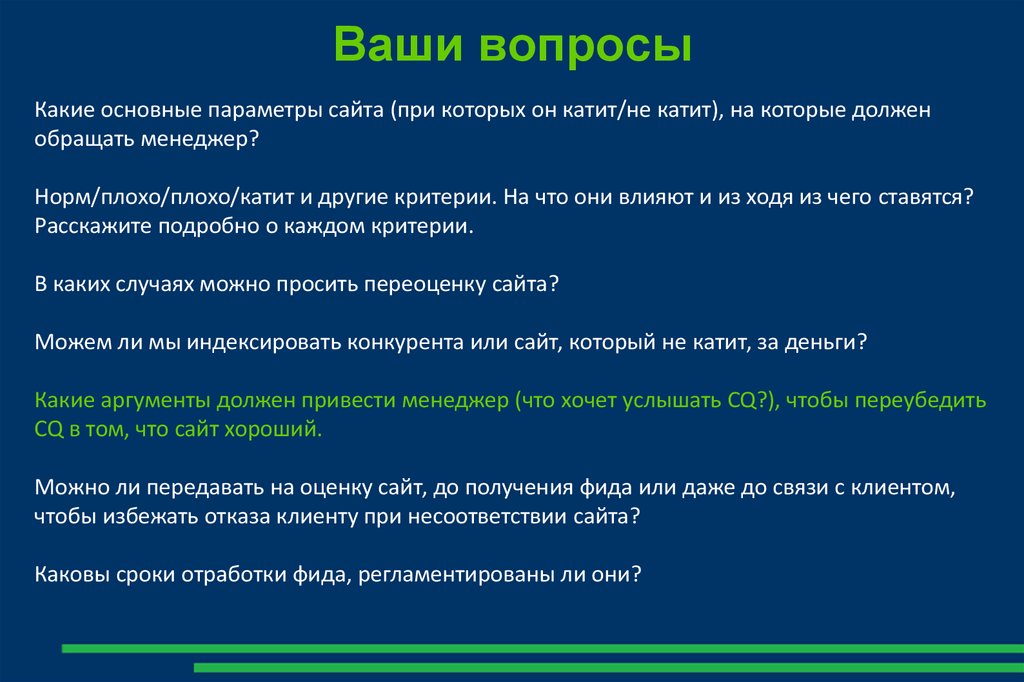 Ваши вопросы

Какие основные параметры сайта (при которых он катит/не катит), на которые должен обращать менеджер?

Норм/плохо/плохо/катит и другие критерии. На что они влияют и из ходя из чего ставятся? Расскажите подробно о каждом критерии.

В каких случаях можно просить переоценку сайта?

Можем ли мы индексировать конкурента или сайт, который не катит, за деньги?

Какие аргументы должен привести менеджер (что хочет услышать CQ?), чтобы переубедить CQ в том, что сайт хороший.

Можно ли передавать на оценку сайт, до получения фида или даже до связи с клиентом, чтобы избежать отказа клиенту при несоответствии сайта?

Каковы сроки отработки фида, регламентированы ли они?